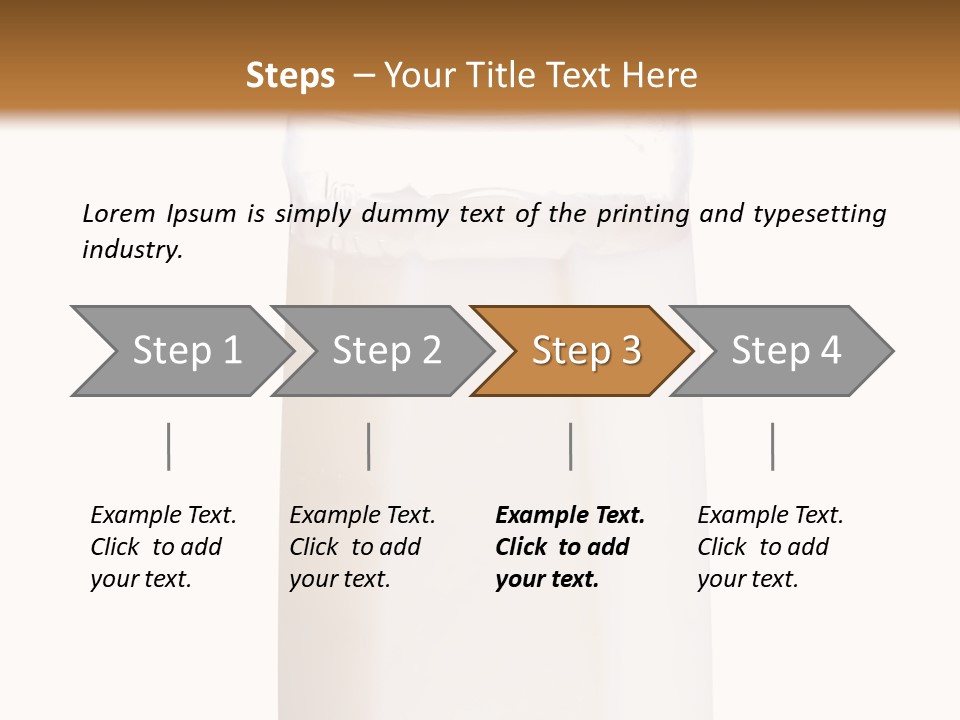 Steps – Your Title Text Here

Lorem Ipsum is simply dummy text of the printing and typesetting industry.

Step 1

Step 2

Step 3

Step 4

Example Text. Click to add your text.

Example Text. Click to add your text.

Example Text. Click to add your text.

Example Text. Click to add your text.